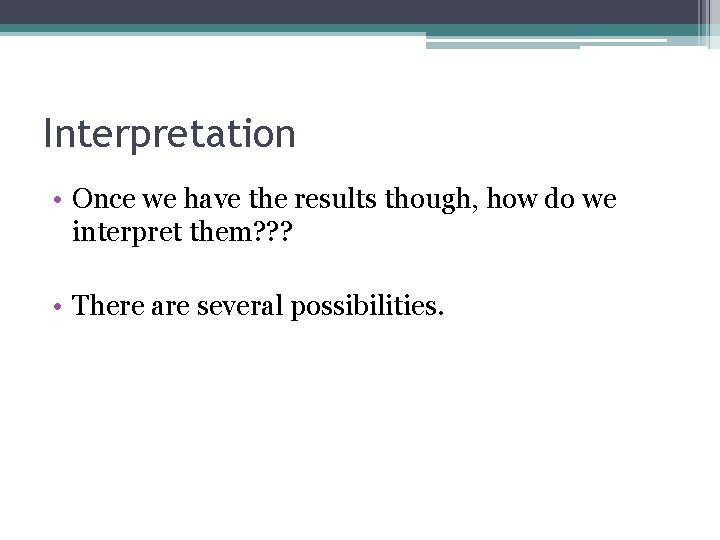 Interpretation

• Once we have the results though, how do we interpret them???

• There are several possibilities.